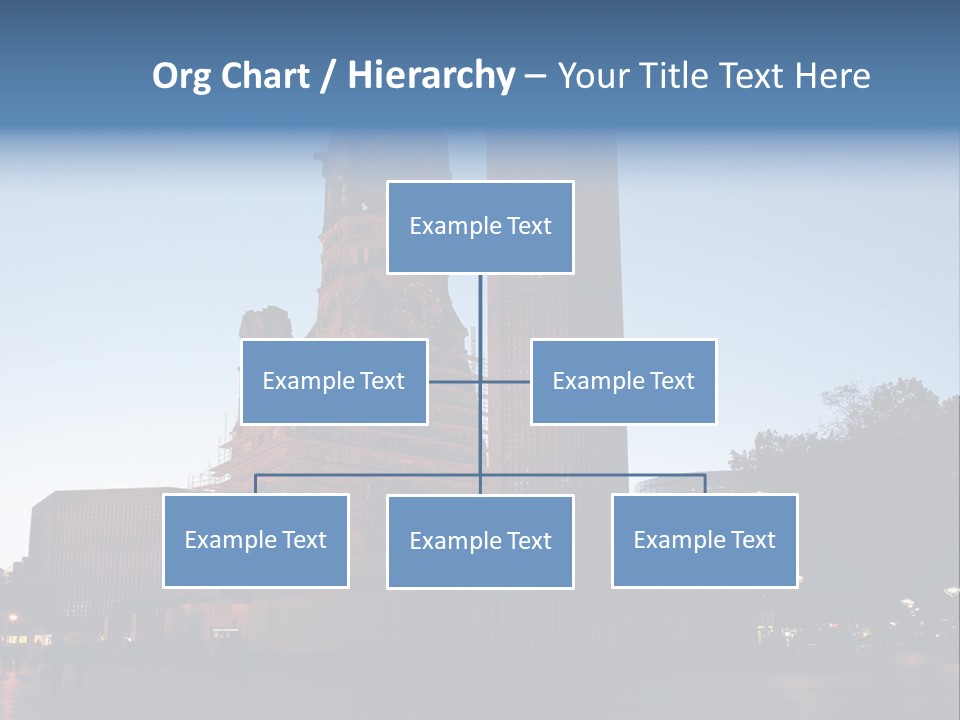 Org Chart / Hierarchy – Your Title Text Here

Example Text

Example Text

Example Text

Example Text

Example Text

Example Text